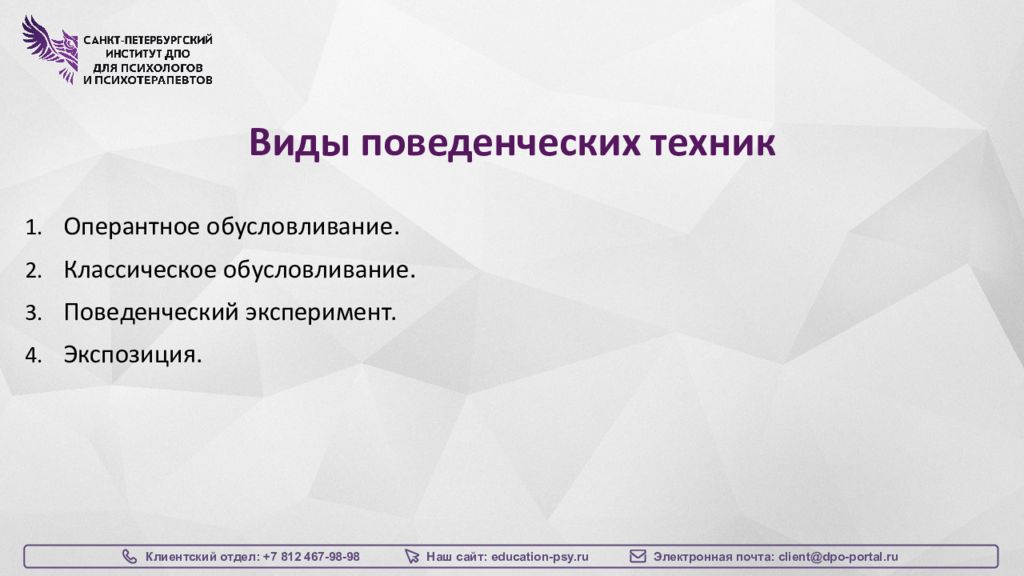 САНКТ-ПЕТЕРБУРГСКИЙ ИНСТИТУТ ДПО ДЛЯ ПСИХОЛОГОВ И ПСИХОТЕРАПЕВТОВ

Виды поведенческих техник

1. Оперантное обусловливание.
2. Классическое обусловливание.
3. Поведенческий эксперимент.
4. Экспозиция.

Клиентский отдел: +7 812 467-98-98 Наш сайт: education-psy.ru Электронная почта: client@dpo-portal.ru